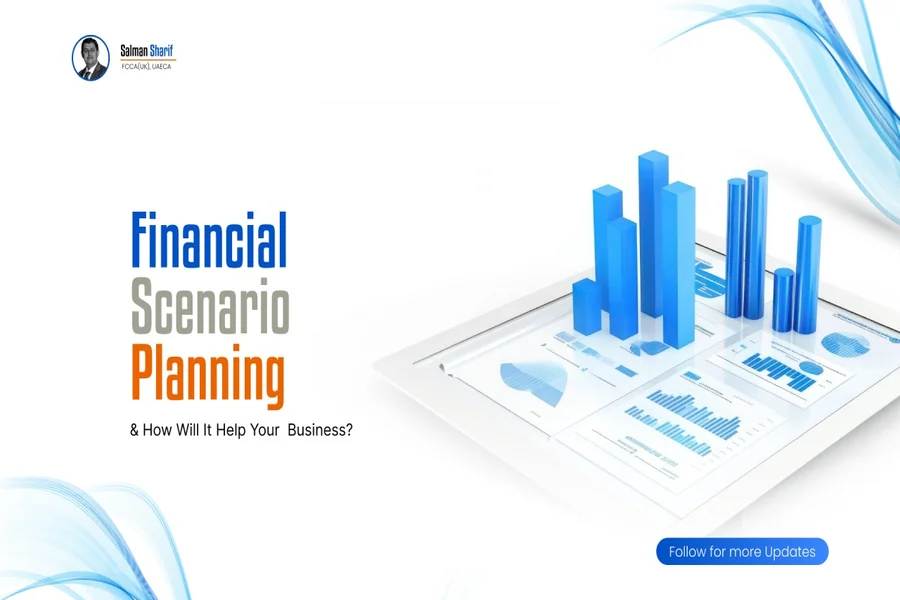 Salman Sharif
FCCA(UK), UAECA

Financial
Scenario
Planning

& How Will It Help Your Business?

Follow for more Updates